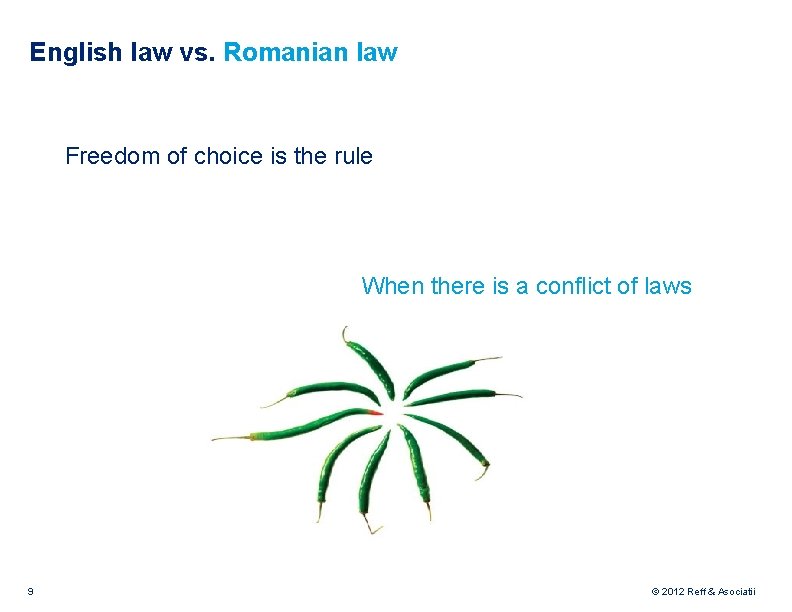 English law vs. Romanian law

Freedom of choice is the rule

When there is a conflict of laws

9

© 2012 Reff & Asociatii